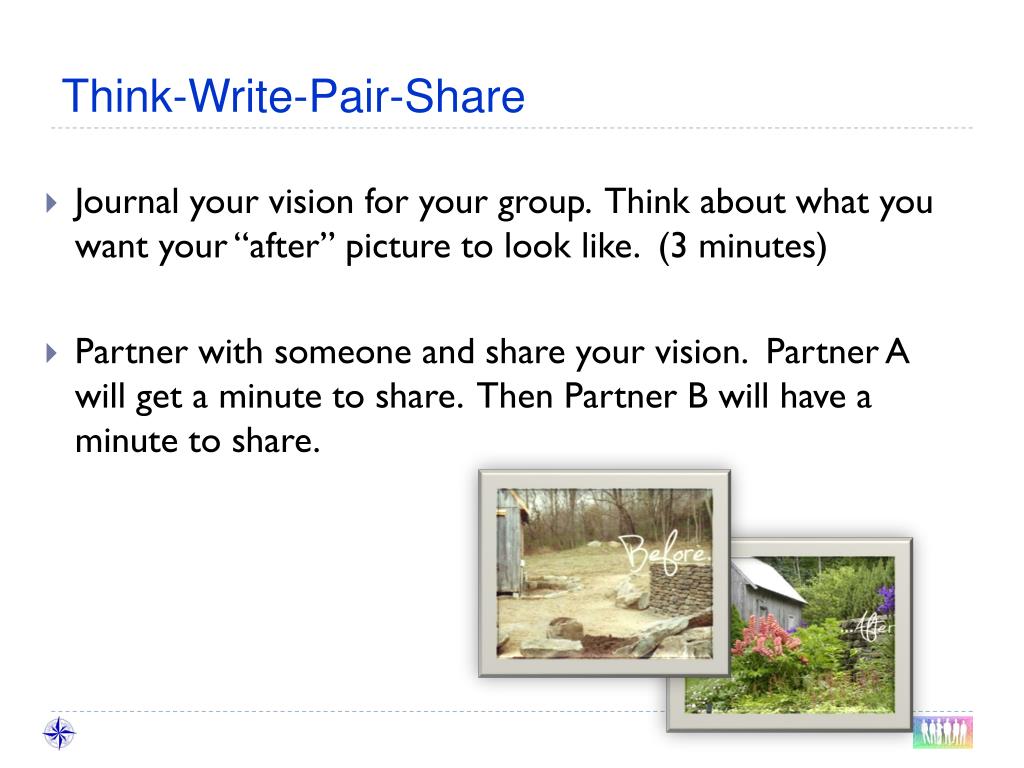 Think-Write-Pair-Share

Journal your vision for your group. Think about what you want your "after" picture to look like. (3 minutes)

Partner with someone and share your vision. Partner A will get a minute to share. Then Partner B will have a minute to share.

Before

...After